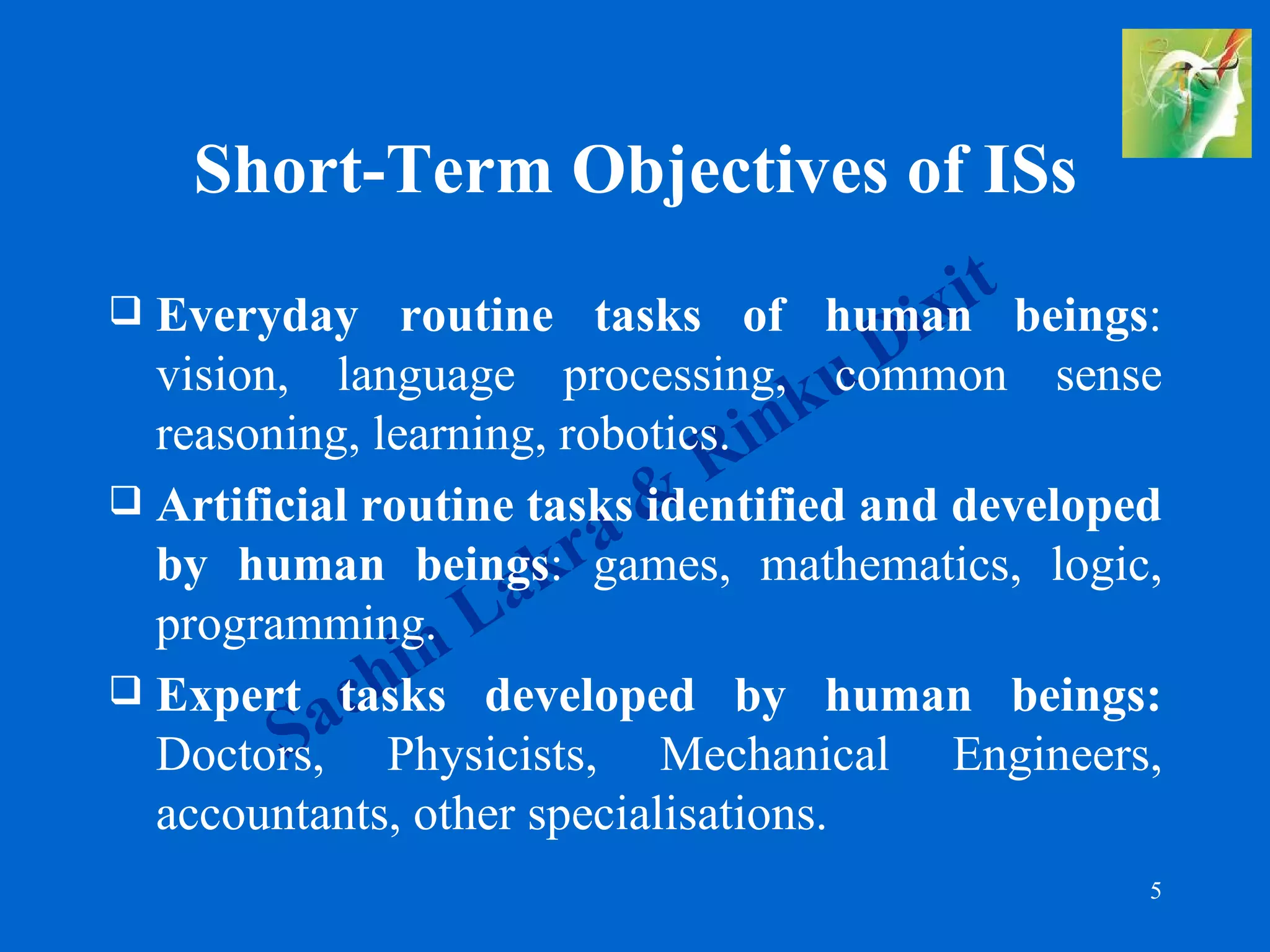 Short-Term Objectives of ISs

❑ Everyday routine tasks of human beings: vision, language processing, common sense reasoning, learning, robotics.

❑ Artificial routine tasks identified and developed by human beings: games, mathematics, logic, programming.

❑ Expert tasks developed by human beings: Doctors, Physicists, Mechanical Engineers, accountants, other specialisations.

Sachin Lakra & Rinku Dixit

5